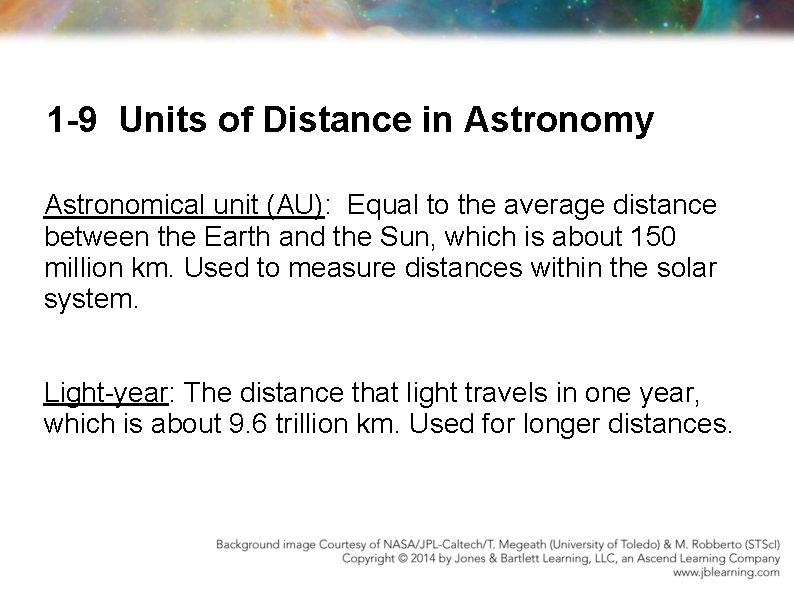 1-9 Units of Distance in Astronomy

Astronomical unit (AU): Equal to the average distance between the Earth and the Sun, which is about 150 million km. Used to measure distances within the solar system.

Light-year: The distance that light travels in one year, which is about 9.6 trillion km. Used for longer distances.

Background image Courtesy of NASA/JPL-Caltech/T. Megeath (University of Toledo) & M. Robberto (STScI)
Copyright © 2014 by Jones & Bartlett Learning, LLC, an Ascend Learning Company
www.jblearning.com